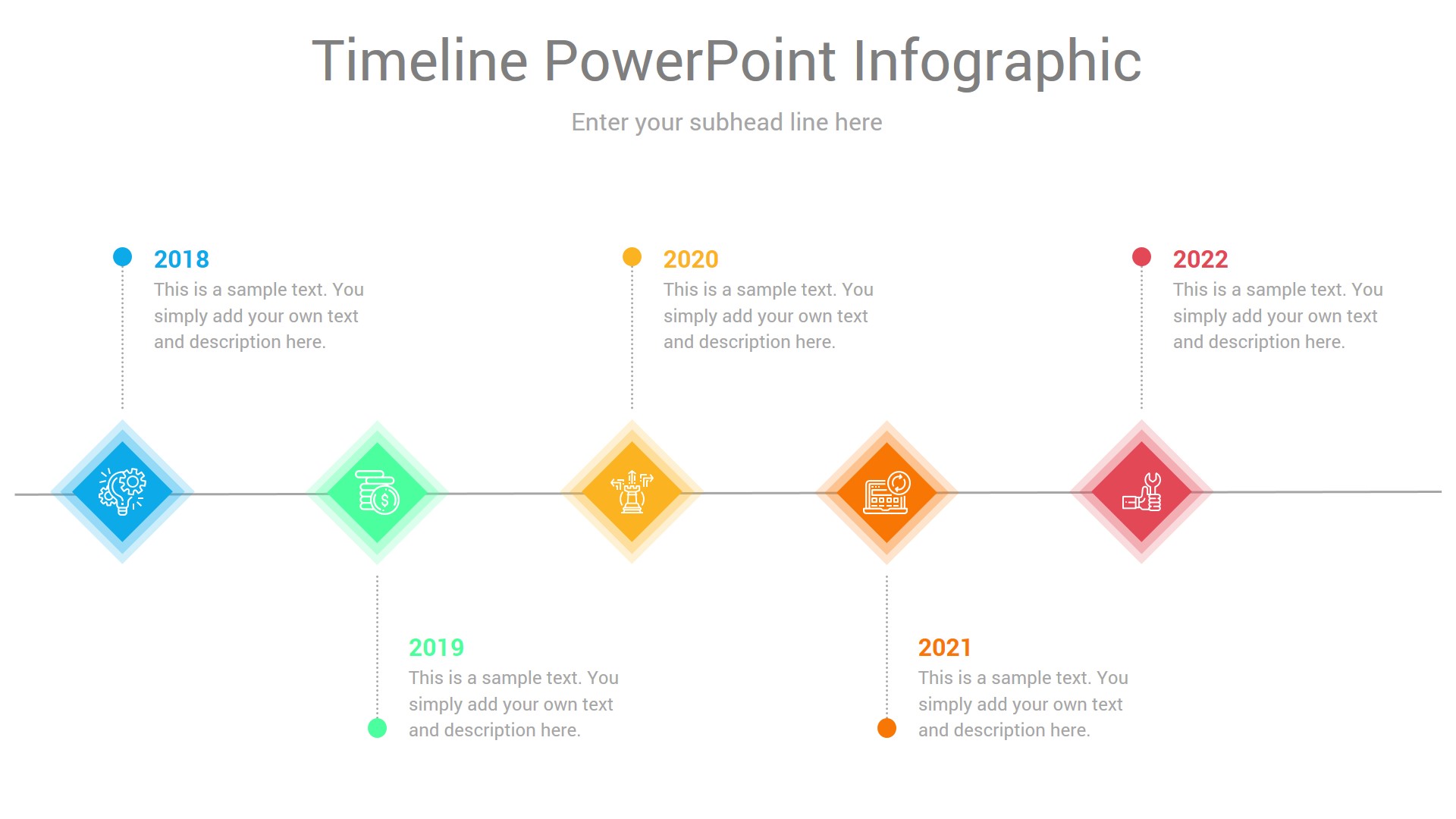 Timeline PowerPoint Infographic

Enter your subhead line here

2018
This is a sample text. You simply add your own text and description here.

2020
This is a sample text. You simply add your own text and description here.

2022
This is a sample text. You simply add your own text and description here.

2019
This is a sample text. You simply add your own text and description here.

2021
This is a sample text. You simply add your own text and description here.